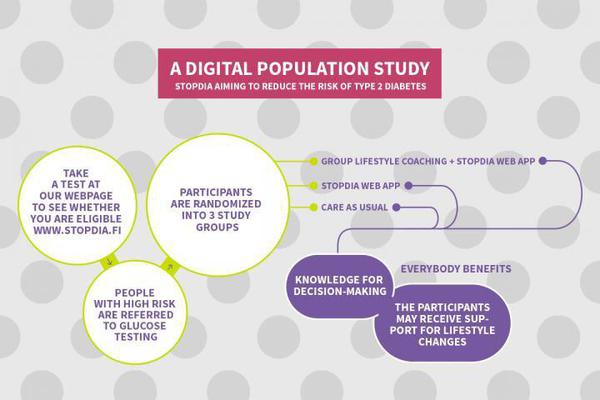 A DIGITAL POPULATION STUDY
STOPDIA AIMING TO REDUCE THE RISK OF TYPE 2 DIABETES

TAKE A TEST AT OUR WEBPAGE TO SEE WHETHER YOU ARE ELIGIBLE WWW.STOPDIA.FI

PEOPLE WITH HIGH RISK ARE REFERRED TO GLUCOSE TESTING

PARTICIPANTS ARE RANDOMIZED INTO 3 STUDY GROUPS

GROUP LIFESTYLE COACHING + STOPDIA WEB APP

STOPDIA WEB APP

CARE AS USUAL

EVERYBODY BENEFITS

KNOWLEDGE FOR DECISION-MAKING

THE PARTICIPANTS MAY RECEIVE SUPPORT FOR LIFESTYLE CHANGES